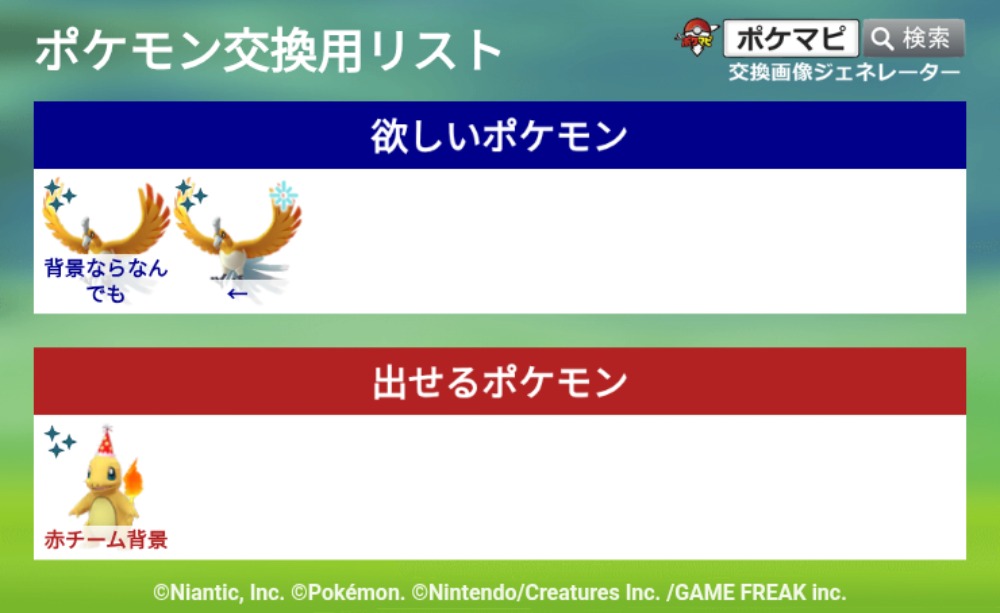 ポケモン交換用リスト

ポケマピ 検索
交換画像ジェネレーター

欲しいポケモン

背景ならなんでも

←

出せるポケモン

赤チーム背景

©Niantic, Inc. ©Pokémon. ©Nintendo/Creatures Inc. /GAME FREAK inc.